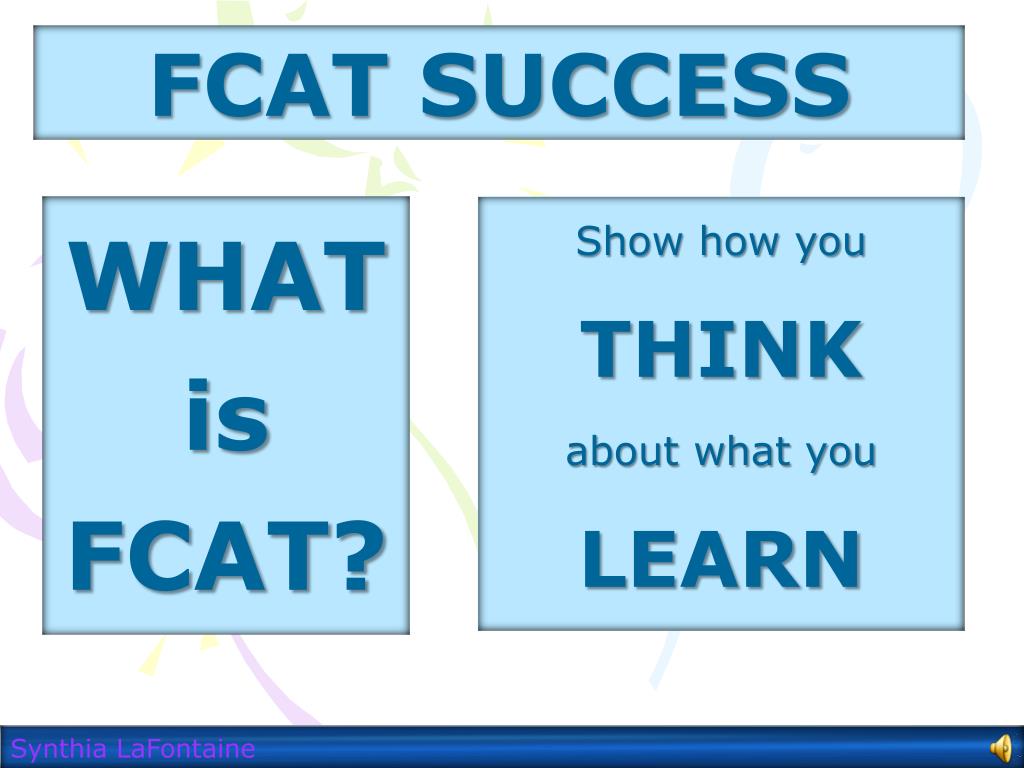 FCAT SUCCESS

WHAT is FCAT?

Show how you

THINK

about what you

LEARN

Synthia LaFontaine